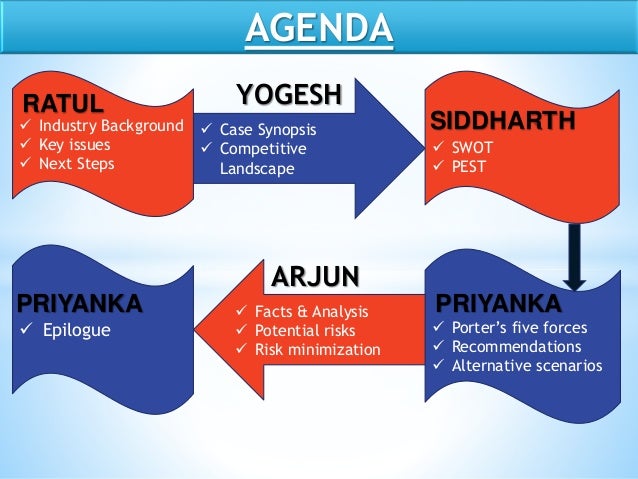 AGENDA

RATUL
✓ Industry Background
✓ Key issues
✓ Next Steps

YOGESH
✓ Case Synopsis
✓ Competitive Landscape

SIDDHARTH
✓ SWOT
✓ PEST

PRIYANKA
✓ Porter's five forces
✓ Recommendations
✓ Alternative scenarios

ARJUN
✓ Facts & Analysis
✓ Potential risks
✓ Risk minimization

PRIYANKA
✓ Epilogue